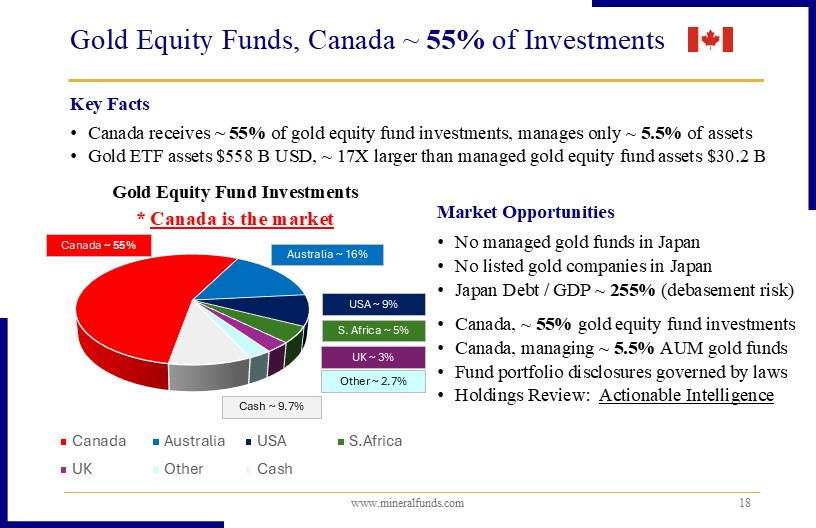 Gold Equity Funds, Canada ~ 55% of Investments

Key Facts

• Canada receives ~ 55% of gold equity fund investments, manages only ~ 5.5% of assets
• Gold ETF assets $558 B USD, ~ 17X larger than managed gold equity fund assets $30.2 B

Gold Equity Fund Investments

* Canada is the market

Canada ~ 55%

Australia ~ 16%

USA ~ 9%

S. Africa ~ 5%

UK ~ 3%

Other ~ 2.7%

Cash ~ 9.7%

Canada Australia USA S.Africa
UK Other Cash

Market Opportunities

• No managed gold funds in Japan
• No listed gold companies in Japan
• Japan Debt / GDP ~ 255% (debasement risk)

• Canada, ~ 55% gold equity fund investments
• Canada, managing ~ 5.5% AUM gold funds
• Fund portfolio disclosures governed by laws
• Holdings Review: Actionable Intelligence

www.mineralfunds.com 18